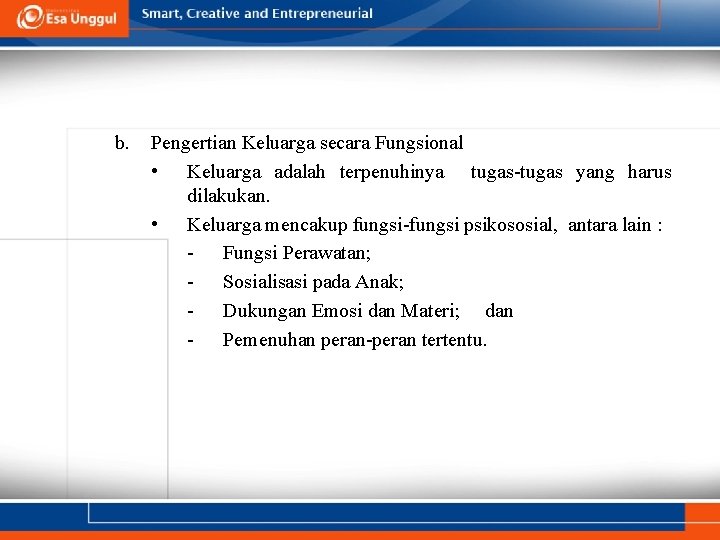 Esa Unggul
Smart, Creative and Entrepreneurial

b. Pengertian Keluarga secara Fungsional

• Keluarga adalah terpenuhinya tugas-tugas yang harus dilakukan.

• Keluarga mencakup fungsi-fungsi psikososial, antara lain :

- Fungsi Perawatan;

- Sosialisasi pada Anak;

- Dukungan Emosi dan Materi; dan

- Pemenuhan peran-peran tertentu.